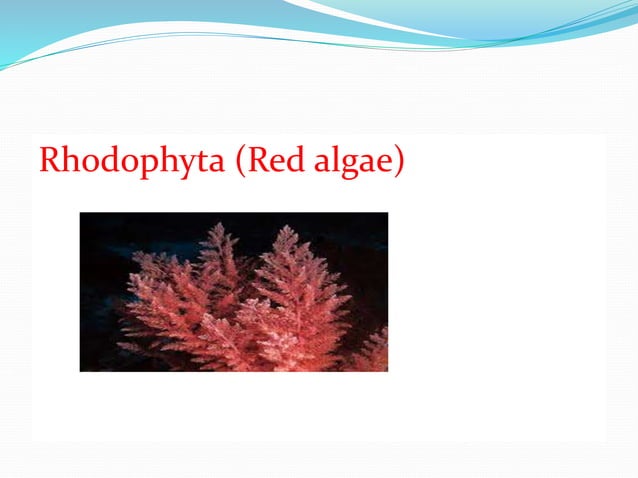 Rhodophyta (Red algae)